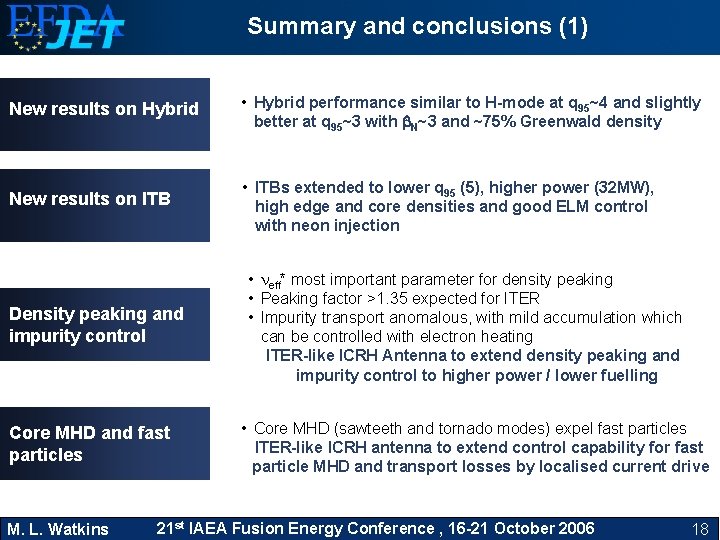 EFDA JET

Summary and conclusions (1)

New results on Hybrid

• Hybrid performance similar to H-mode at $q_{95}$~4 and slightly better at $q_{95}$~3 with $\beta_N$~3 and ~75% Greenwald density

New results on ITB

• ITBs extended to lower $q_{95}$ (5), higher power (32MW), high edge and core densities and good ELM control with neon injection

Density peaking and impurity control

• $\nu_{eff}$* most important parameter for density peaking
• Peaking factor >1.35 expected for ITER
• Impurity transport anomalous, with mild accumulation which can be controlled with electron heating
ITER-like ICRH Antenna to extend density peaking and impurity control to higher power / lower fuelling

Core MHD and fast particles

• Core MHD (sawteeth and tornado modes) expel fast particles
ITER-like ICRH antenna to extend control capability for fast particle MHD and transport losses by localised current drive

M. L. Watkins 21st IAEA Fusion Energy Conference , 16-21 October 2006 18